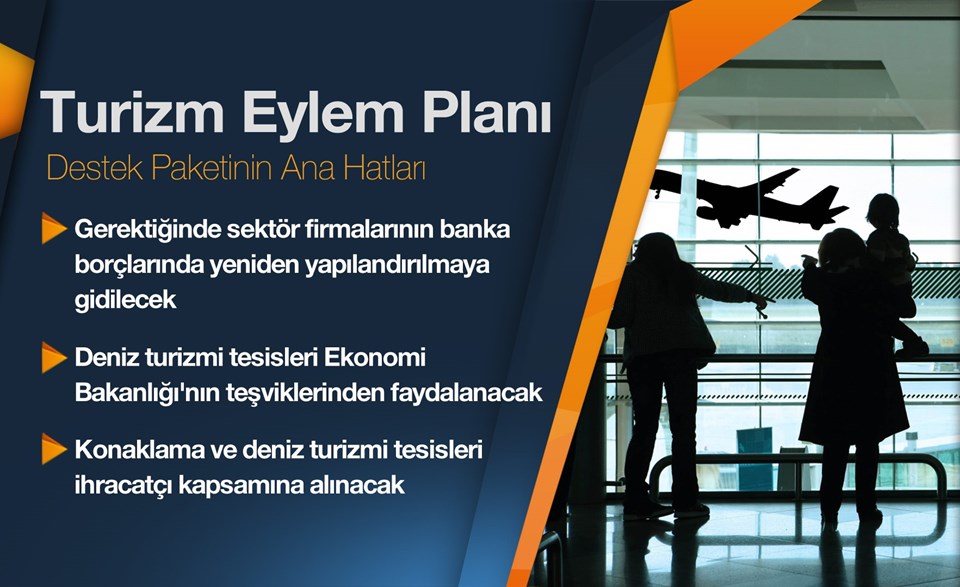 Turizm Eylem Planı

Destek Paketinin Ana Hatları

Gerektiğinde sektör firmalarının banka borçlarında yeniden yapılandırılmaya gidilecek

Deniz turizmi tesisleri Ekonomi Bakanlığı'nın teşviklerinden faydalanacak

Konaklama ve deniz turizmi tesisleri ihracatçı kapsamına alınacak